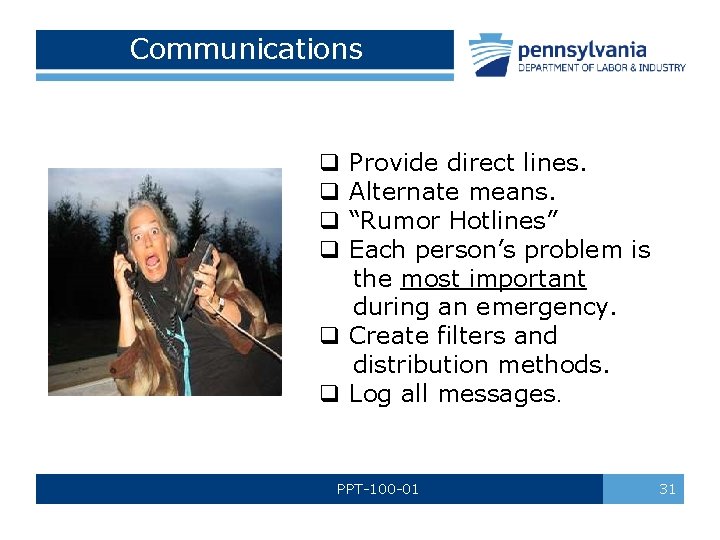 Communications

pennsylvania
DEPARTMENT OF LABOR & INDUSTRY

❑ Provide direct lines.
❑ Alternate means.
❑ “Rumor Hotlines”
❑ Each person’s problem is the most important during an emergency.
❑ Create filters and distribution methods.
❑ Log all messages.

PPT-100-01

31